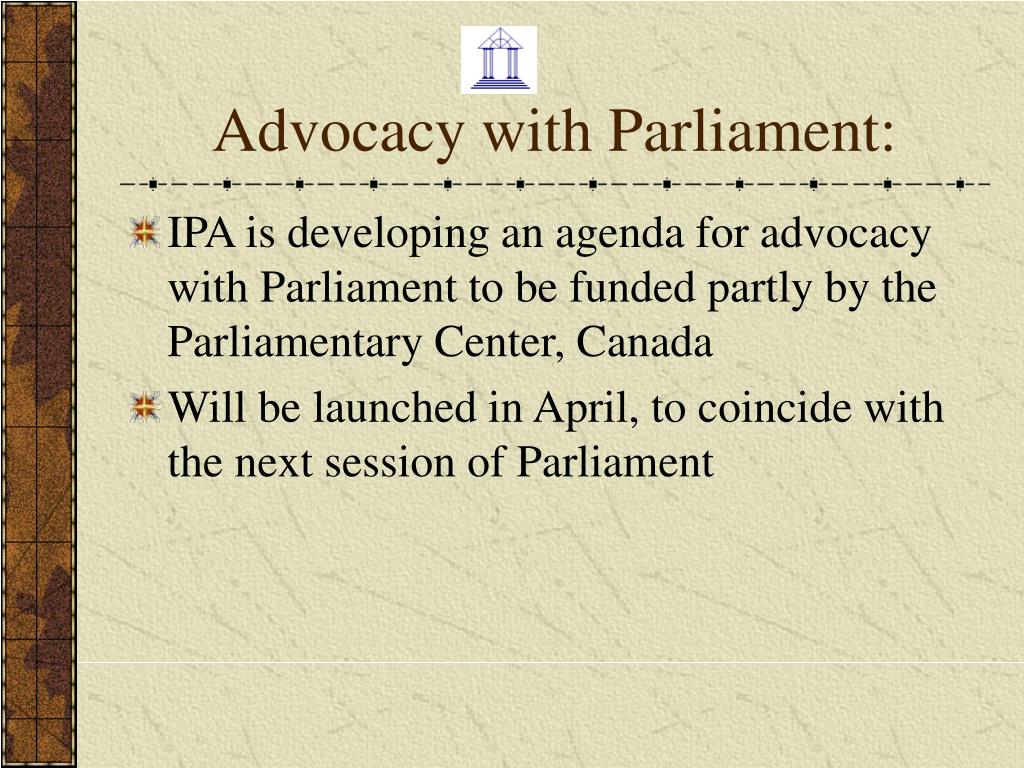 Advocacy with Parliament:

IPA is developing an agenda for advocacy with Parliament to be funded partly by the Parliamentary Center, Canada

Will be launched in April, to coincide with the next session of Parliament